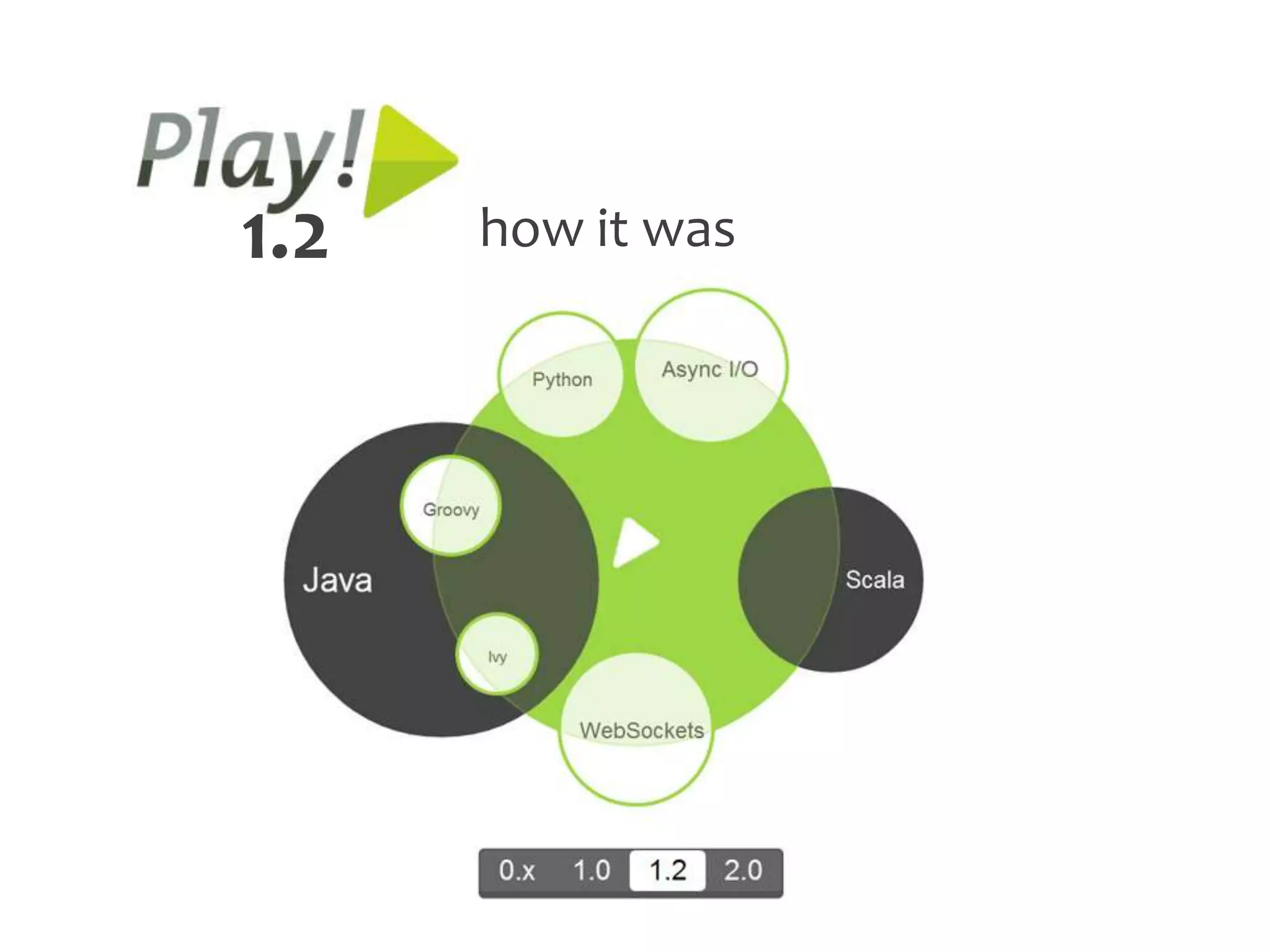 Play!
1.2
how it was

Python
Async I/O
Groovy
Java
Scala
Ivy
WebSockets

0.x 1.0 1.2 2.0